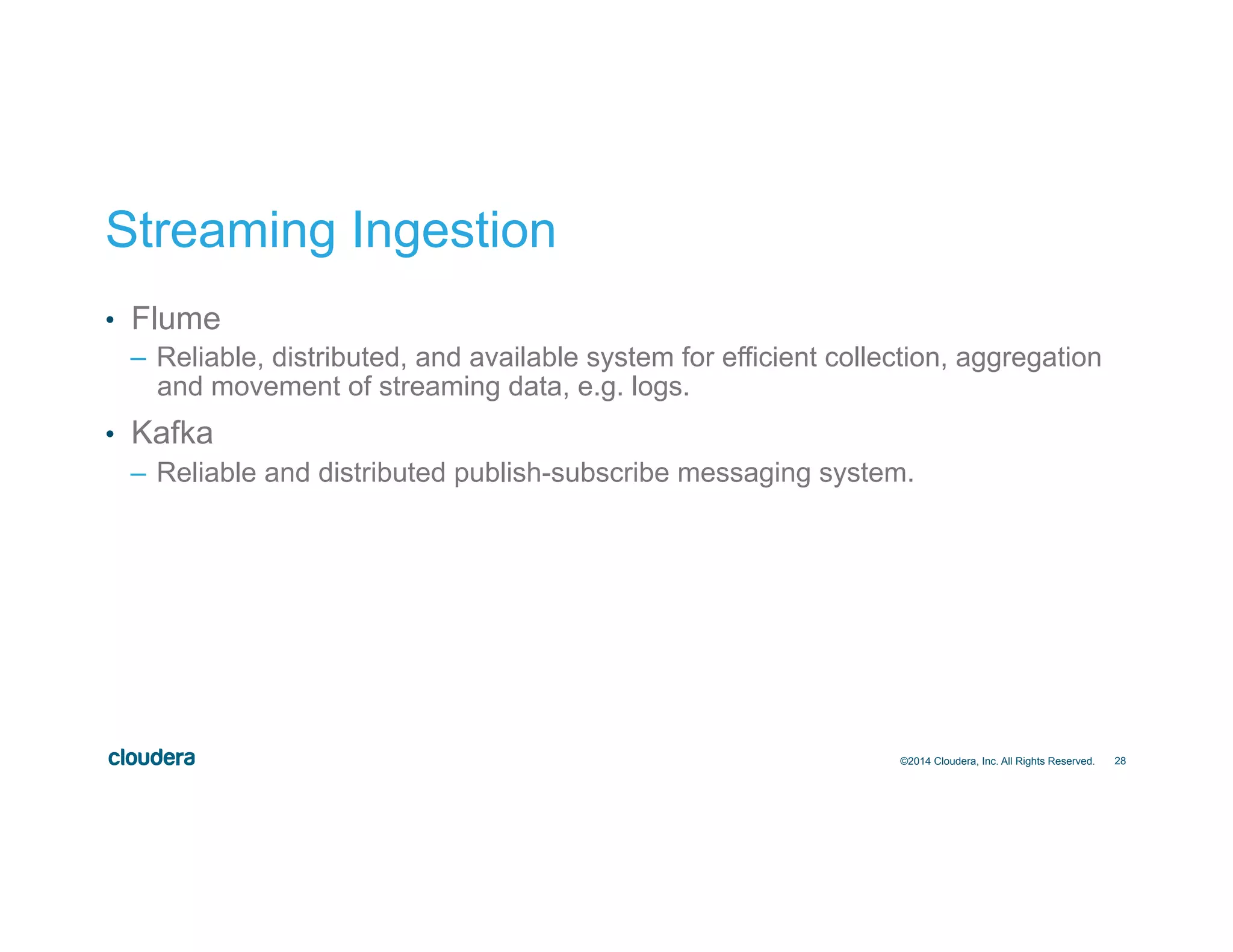 Streaming Ingestion

• Flume
– Reliable, distributed, and available system for efficient collection, aggregation and movement of streaming data, e.g. logs.

• Kafka
– Reliable and distributed publish-subscribe messaging system.

cloudera

©2014 Cloudera, Inc. All Rights Reserved. 28